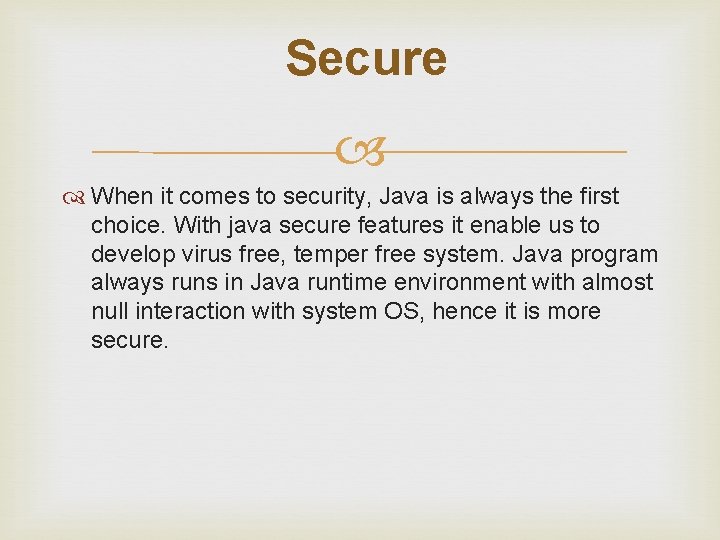 Secure

When it comes to security, Java is always the first choice. With java secure features it enable us to develop virus free, temper free system. Java program always runs in Java runtime environment with almost null interaction with system OS, hence it is more secure.